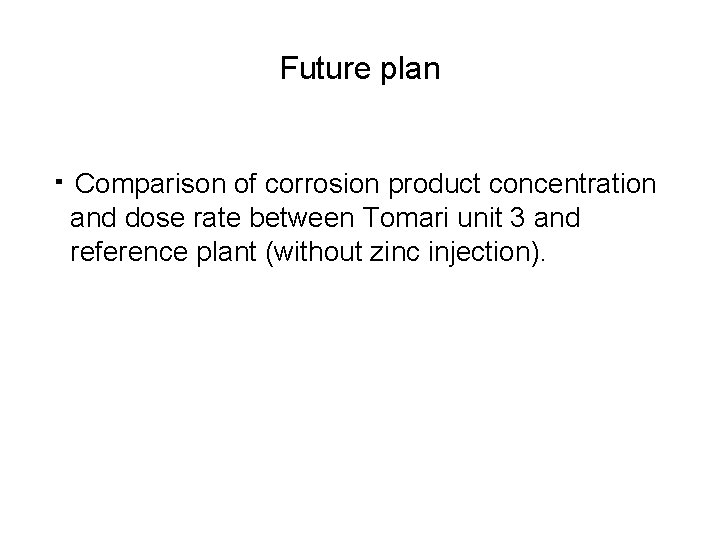 Future plan

・Comparison of corrosion product concentration and dose rate between Tomari unit 3 and reference plant (without zinc injection).